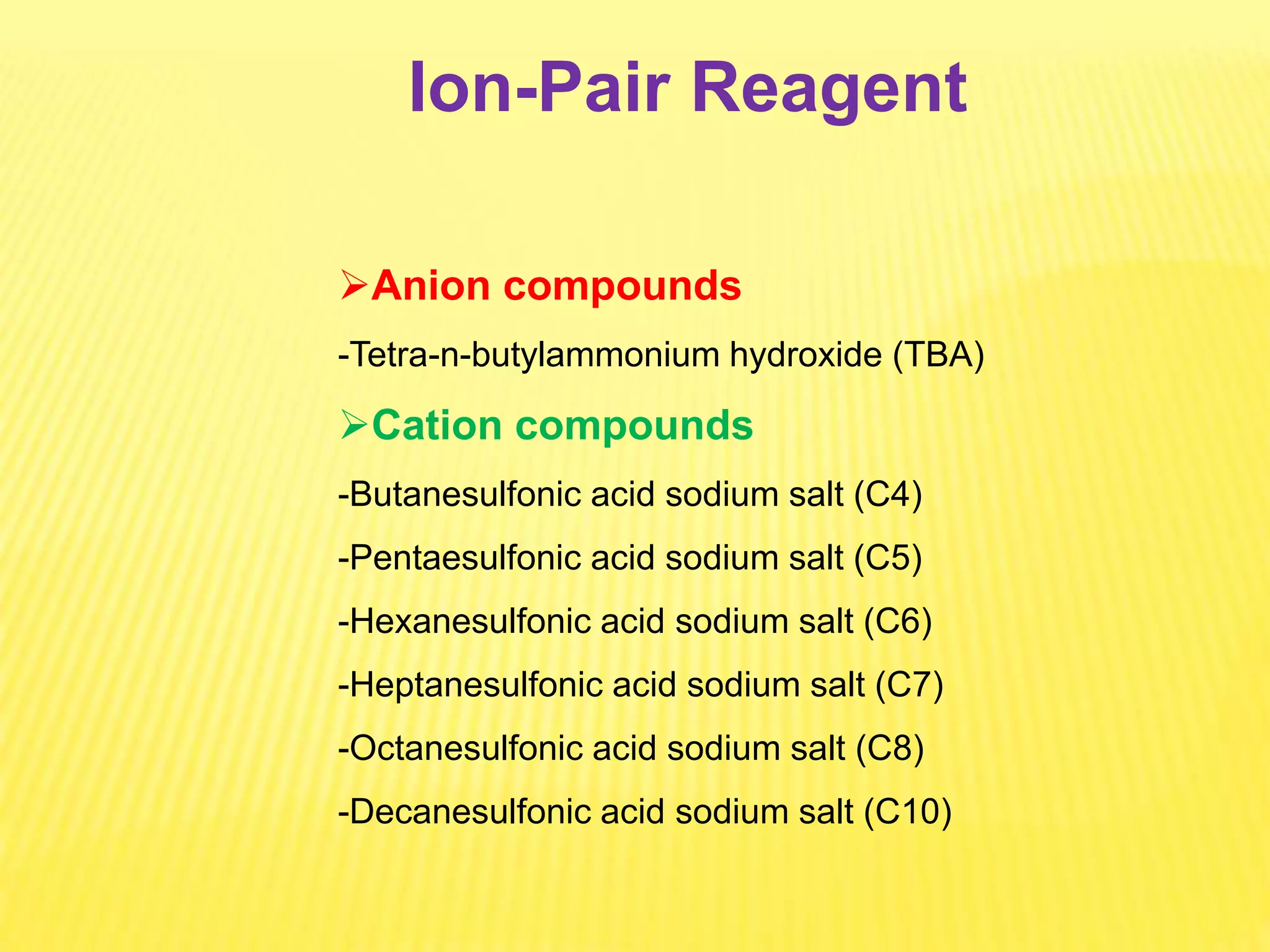 Ion-Pair Reagent

➢Anion compounds

-Tetra-n-butylammonium hydroxide (TBA)

➢Cation compounds

-Butanesulfonic acid sodium salt (C4)

-Pentaesulfonic acid sodium salt (C5)

-Hexanesulfonic acid sodium salt (C6)

-Heptanesulfonic acid sodium salt (C7)

-Octanesulfonic acid sodium salt (C8)

-Decanesulfonic acid sodium salt (C10)